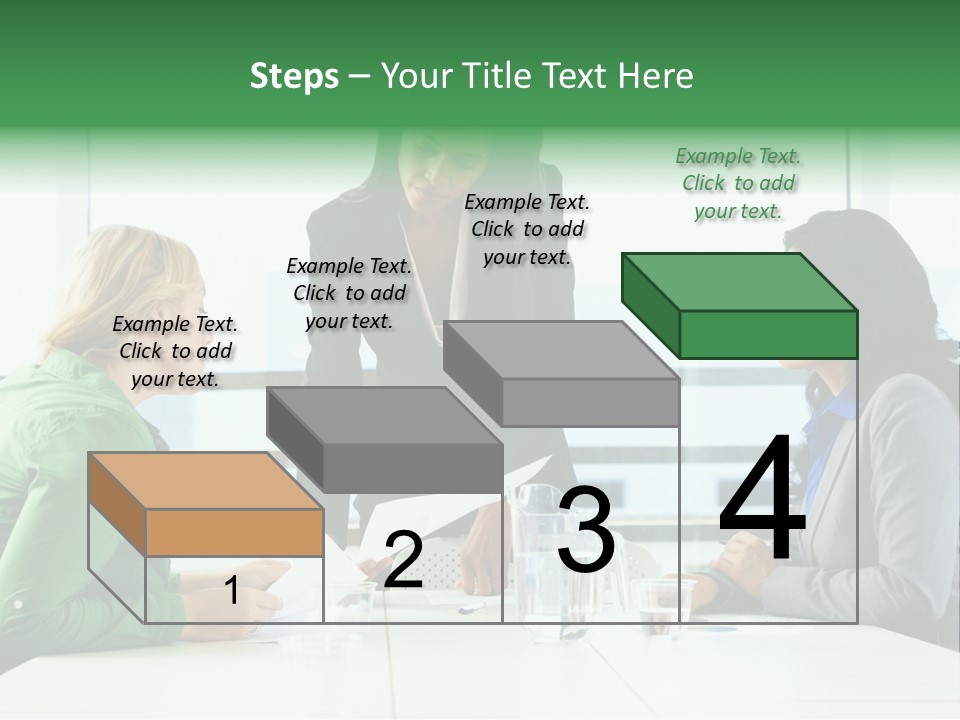 Steps – Your Title Text Here

Example Text. Click to add your text.

Example Text. Click to add your text.

Example Text. Click to add your text.

Example Text. Click to add your text.

1

2

3

4